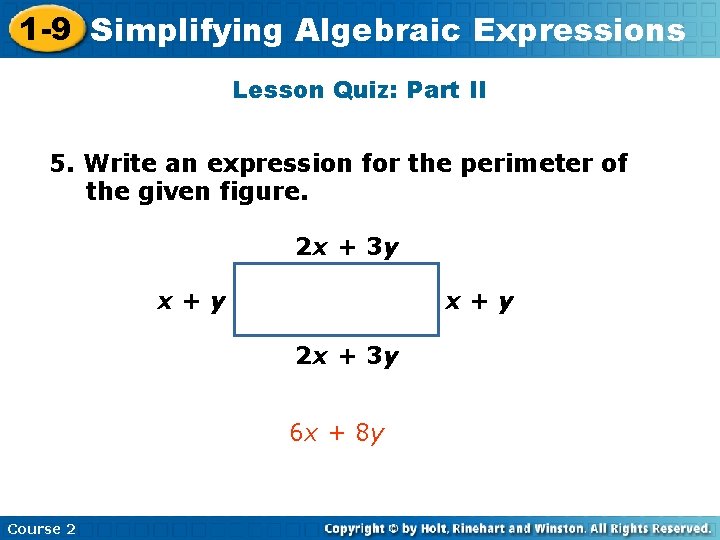 1-9 Simplifying Algebraic Expressions

Lesson Quiz: Part II

5. Write an expression for the perimeter of the given figure.

$2x + 3y$

$x + y$

$x + y$

$2x + 3y$

$6x + 8y$

Course 2

Copyright © by Holt, Rinehart and Winston. All Rights Reserved.